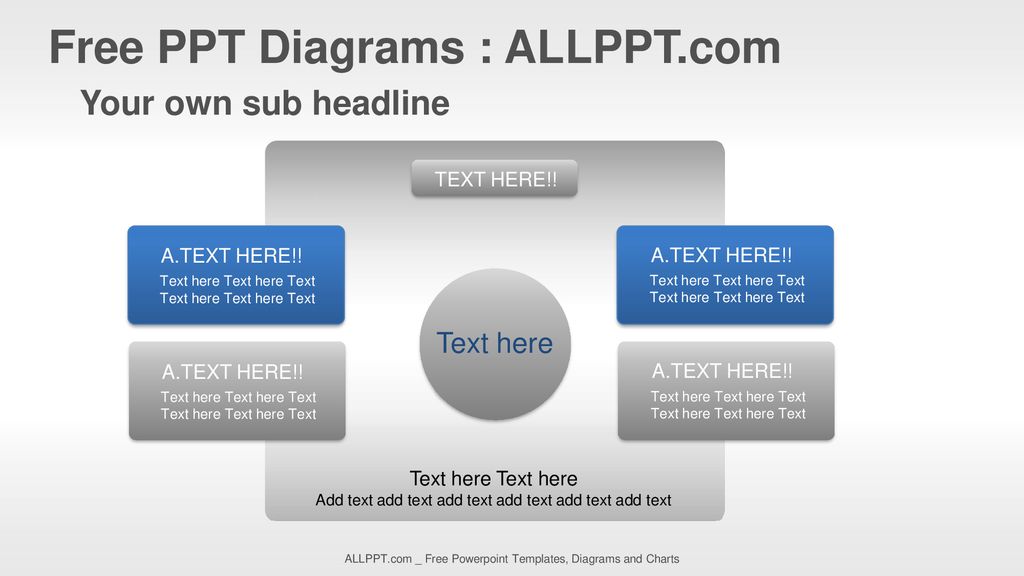 Free PPT Diagrams : ALLPPT.com

Your own sub headline

TEXT HERE!!

A.TEXT HERE!!
Text here Text here Text Text here Text here Text

A.TEXT HERE!!
Text here Text here Text Text here Text here Text

Text here

A.TEXT HERE!!
Text here Text here Text Text here Text here Text

A.TEXT HERE!!
Text here Text here Text Text here Text here Text

Text here Text here
Add text add text add text add text add text add text

ALLPPT.com _ Free Powerpoint Templates, Diagrams and Charts